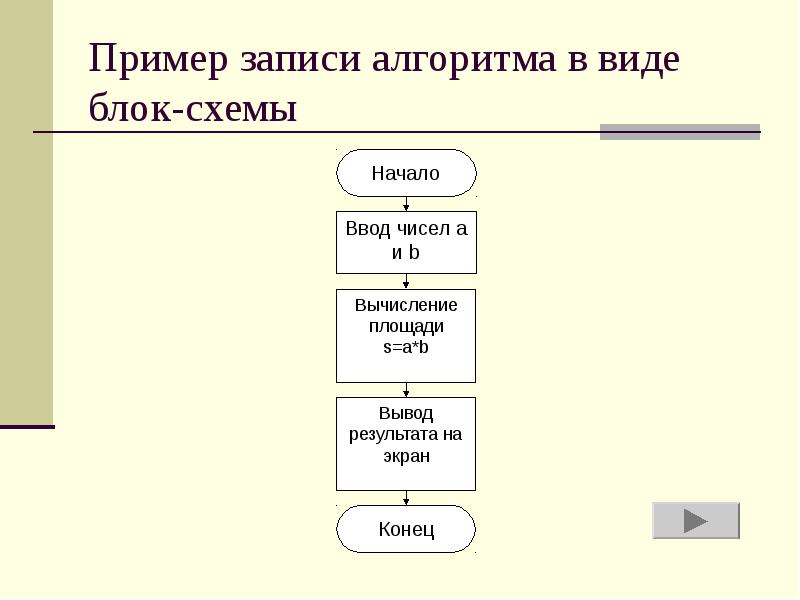 Пример записи алгоритма в виде блок-схемы

Начало

Ввод чисел a и b

Вычисление площади s=a*b

Вывод результата на экран

Конец